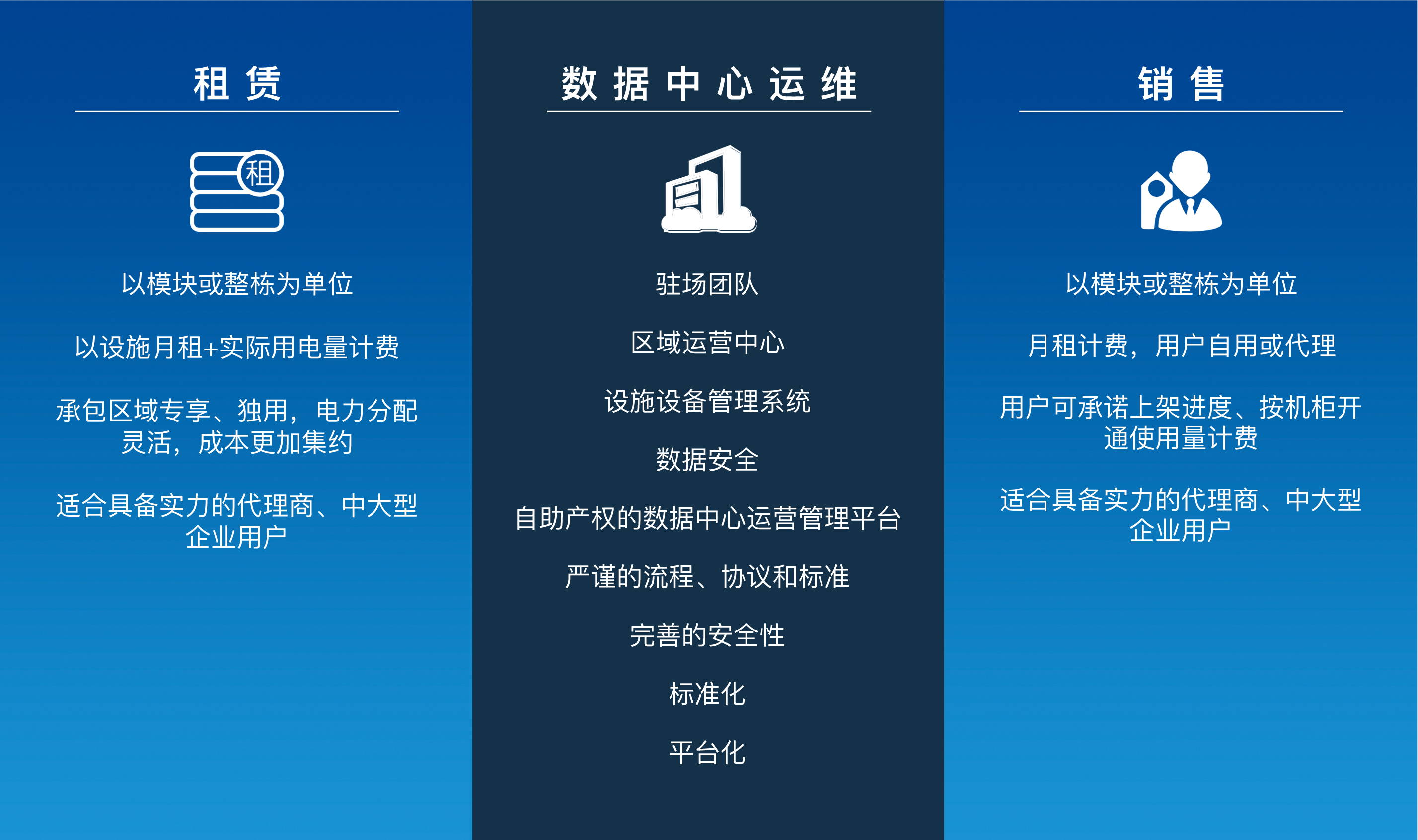 租赁

租

以模块或整栋为单位

以设施月租+实际用电量计费

承包区域专享、独用，电力分配灵活，成本更加集约

适合具备实力的代理商、中大型企业用户

数据中心运维

驻场团队

区域运营中心

设施设备管理系统

数据安全

自助产权的数据中心运营管理平台

严谨的流程、协议和标准

完善的安全性

标准化

平台化

销售

以模块或整栋为单位

月租计费，用户自用或代理

用户可承诺上架进度、按机柜开通使用量计费

适合具备实力的代理商、中大型企业用户